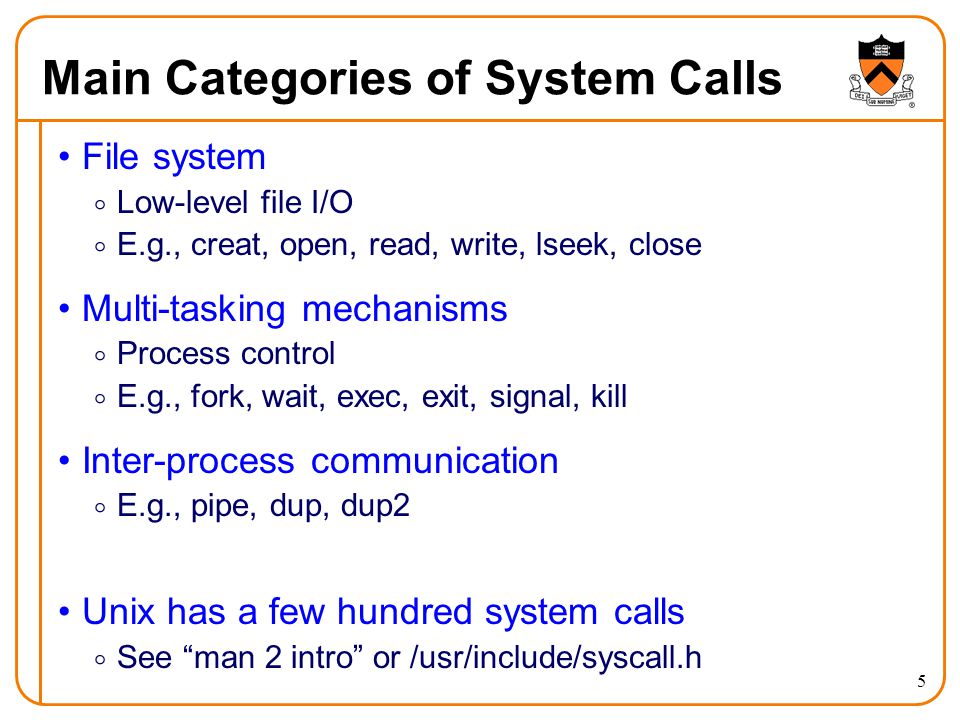 Main Categories of System Calls

DEI SUB NUMINE VIGET

• File system
◦ Low-level file I/O
◦ E.g., creat, open, read, write, lseek, close

• Multi-tasking mechanisms
◦ Process control
◦ E.g., fork, wait, exec, exit, signal, kill

• Inter-process communication
◦ E.g., pipe, dup, dup2

• Unix has a few hundred system calls
◦ See “man 2 intro” or /usr/include/syscall.h

5